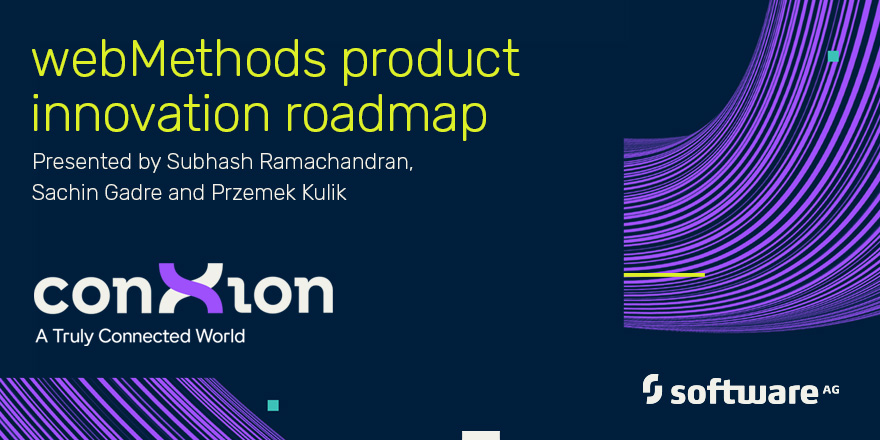 webMethods product innovation roadmap

Presented by Subhash Ramachandran, Sachin Gadre and Przemek Kulik

conXion

A Truly Connected World

software AG